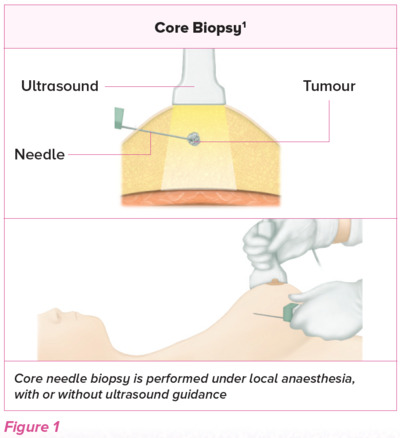 Core Biopsy$^1$

Ultrasound

Tumour

Needle

Core needle biopsy is performed under local anaesthesia, with or without ultrasound guidance

Figure 1